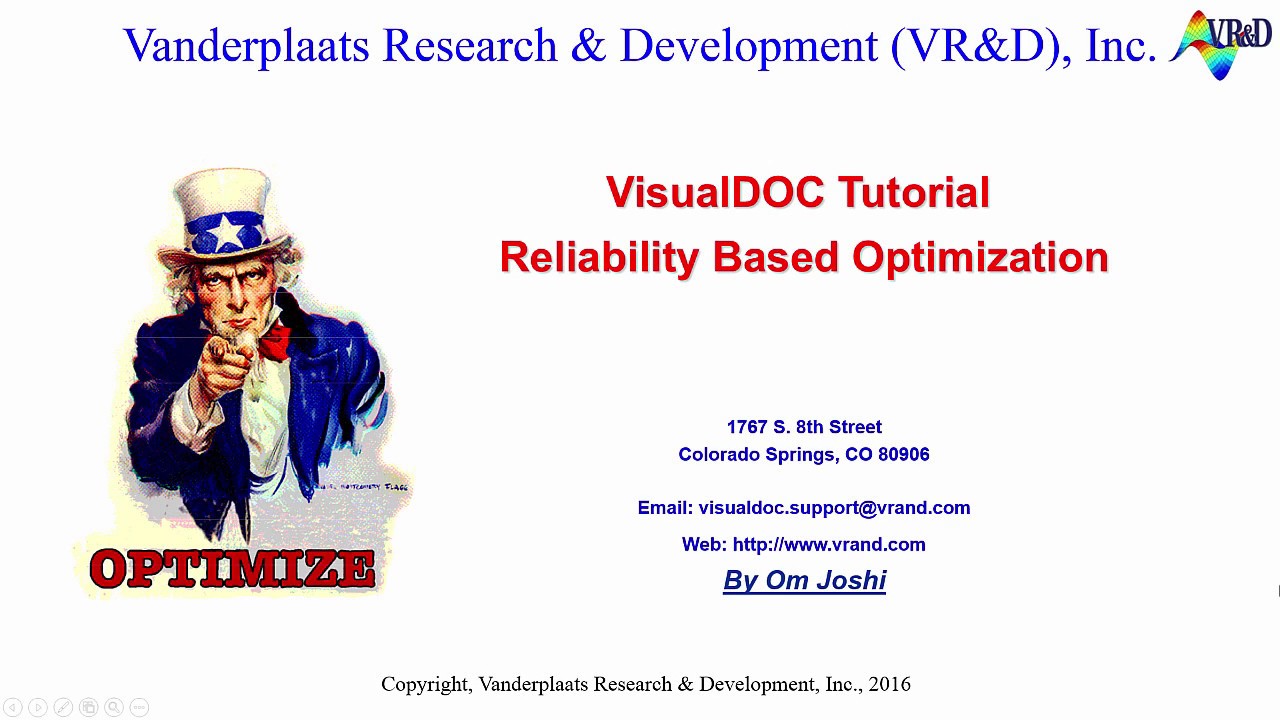 Vanderplaats Research & Development (VR&D), Inc.

VR&D

VisualDOC Tutorial

Reliability Based Optimization

OPTIMIZE

1767 S. 8th Street
Colorado Springs, CO 80906

Email: visualdoc.support@vrand.com

Web: http://www.vrand.com

By Om Joshi

Copyright, Vanderplaats Research & Development, Inc., 2016